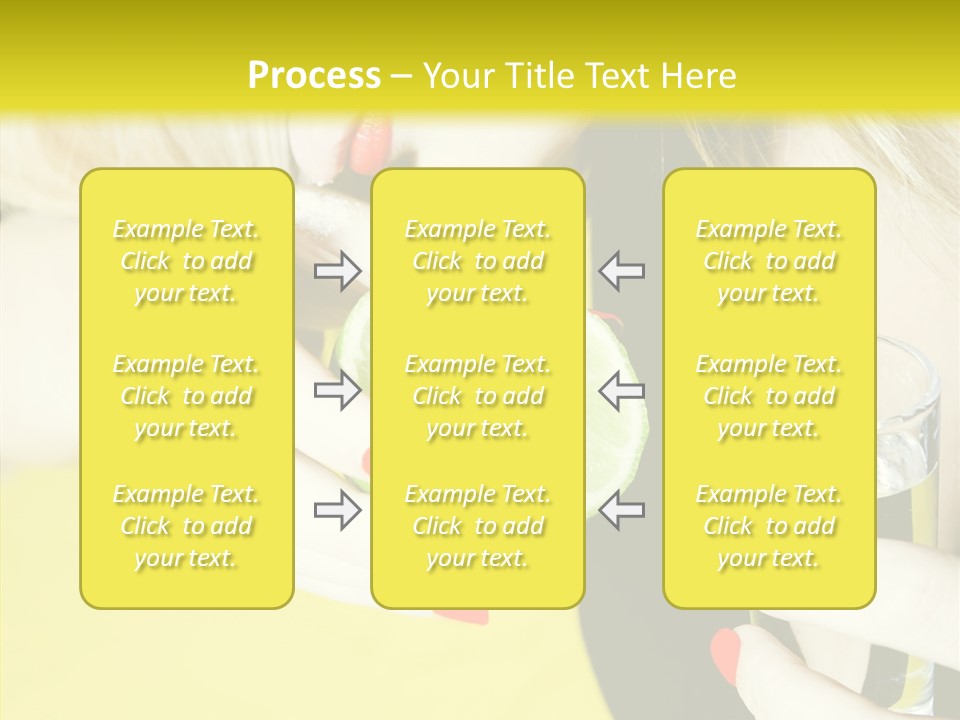 Process – Your Title Text Here

Example Text. Click to add your text.

Example Text. Click to add your text.

Example Text. Click to add your text.

Example Text. Click to add your text.

Example Text. Click to add your text.

Example Text. Click to add your text.

Example Text. Click to add your text.

Example Text. Click to add your text.

Example Text. Click to add your text.